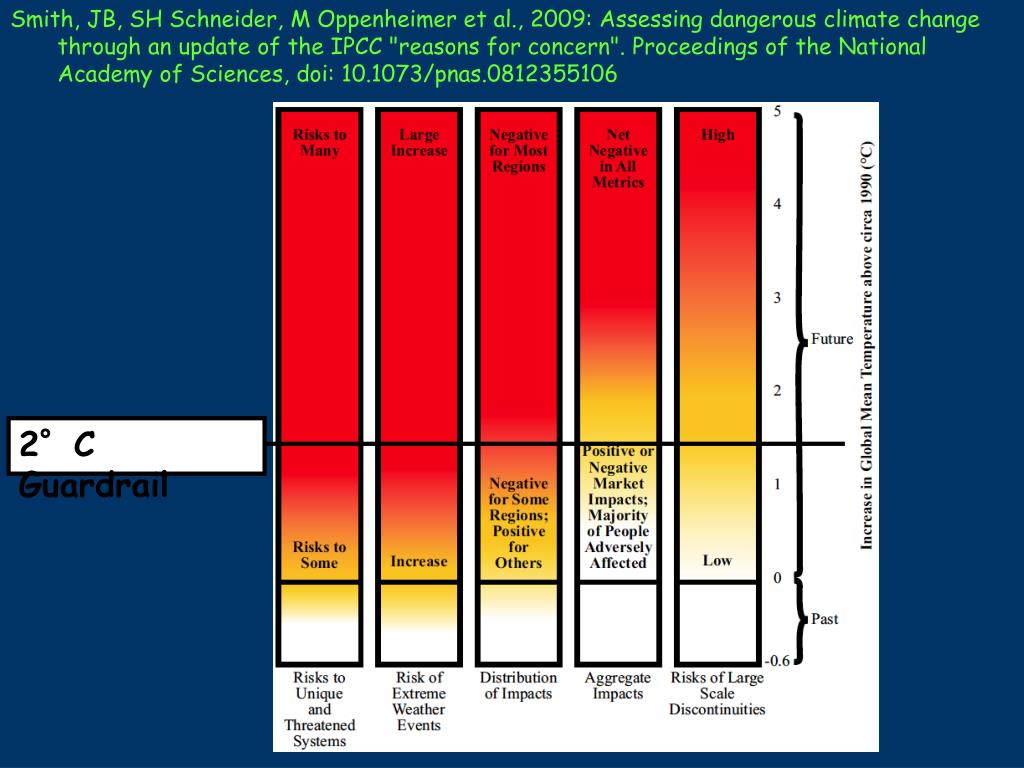 Smith, JB, SH Schneider, M Oppenheimer et al., 2009: Assessing dangerous climate change through an update of the IPCC "reasons for concern". Proceedings of the National Academy of Sciences, doi: 10.1073/pnas.0812355106

2° C Guardrail

Risks to Many

Risks to Some

Large Increase

Increase

Negative for Most Regions

Negative for Some Regions; Positive for Others

Net Negative in All Metrics

Positive or Negative Market Impacts; Majority of People Adversely Affected

High

Low

5
4
3
2
1
0
-0.6

Future

Past

Increase in Global Mean Temperature above circa 1990 (°C)

Risks to Unique and Threatened Systems

Risk of Extreme Weather Events

Distribution of Impacts

Aggregate Impacts

Risks of Large Scale Discontinuities